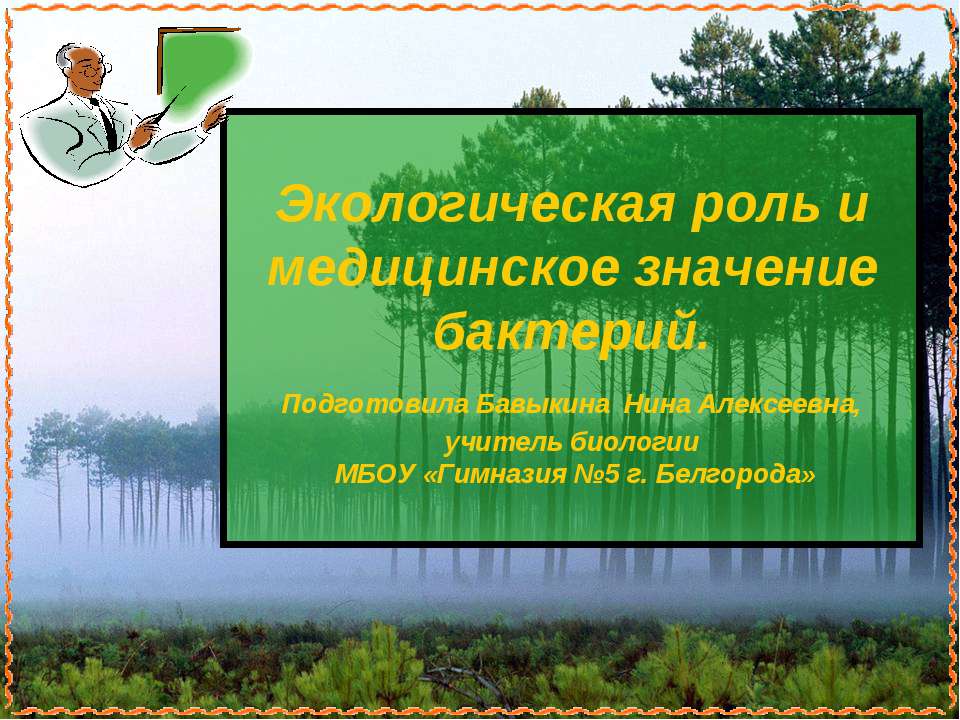 Экологическая роль и медицинское значение бактерий.

Подготовила Бавыкина Нина Алексеевна, учитель биологии МБОУ «Гимназия №5 г. Белгорода»